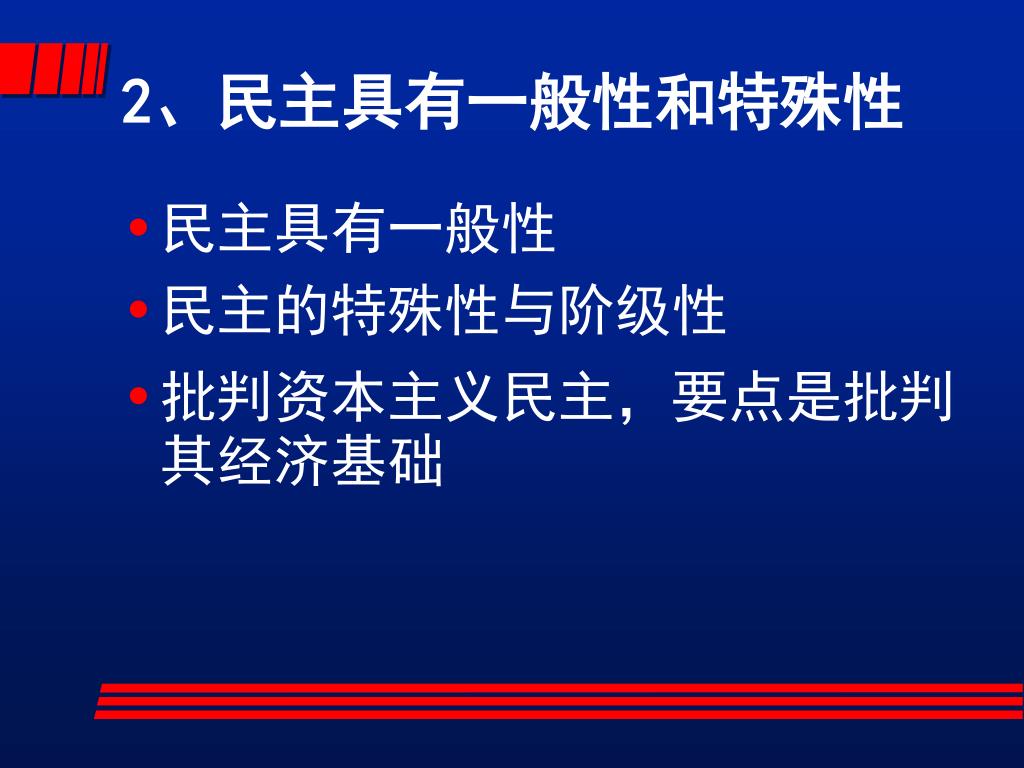 2、民主具有一般性和特殊性

• 民主具有一般性
• 民主的特殊性与阶级性
• 批判资本主义民主，要点是批判其经济基础